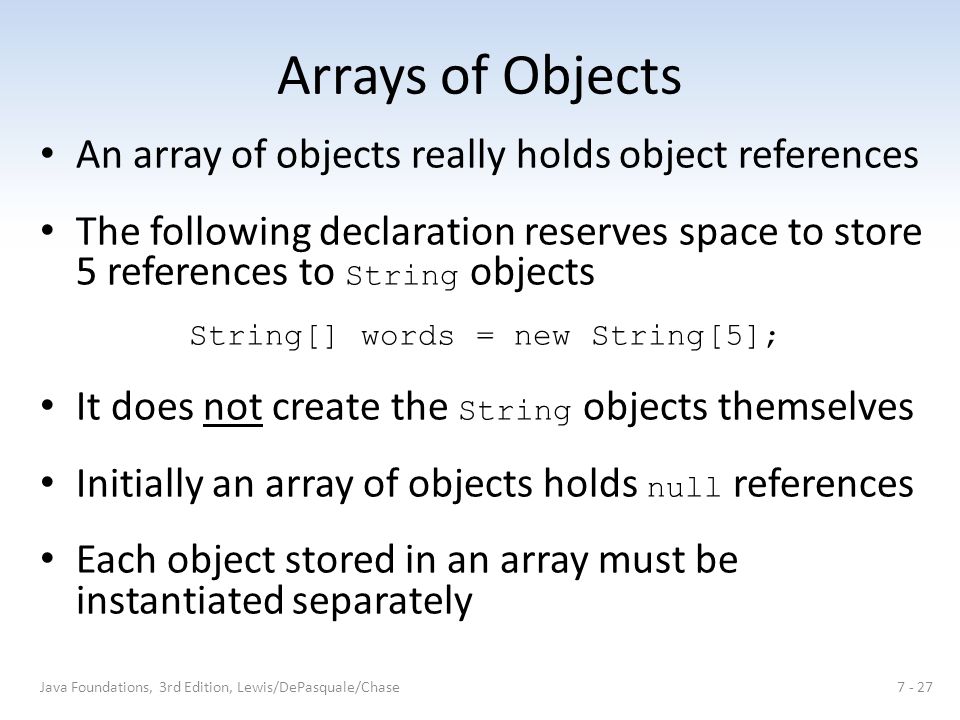 Arrays of Objects

• An array of objects really holds object references

• The following declaration reserves space to store 5 references to String objects

String[] words = new String[5];

• It does not create the String objects themselves

• Initially an array of objects holds null references

• Each object stored in an array must be instantiated separately

Java Foundations, 3rd Edition, Lewis/DePasquale/Chase

7 - 27